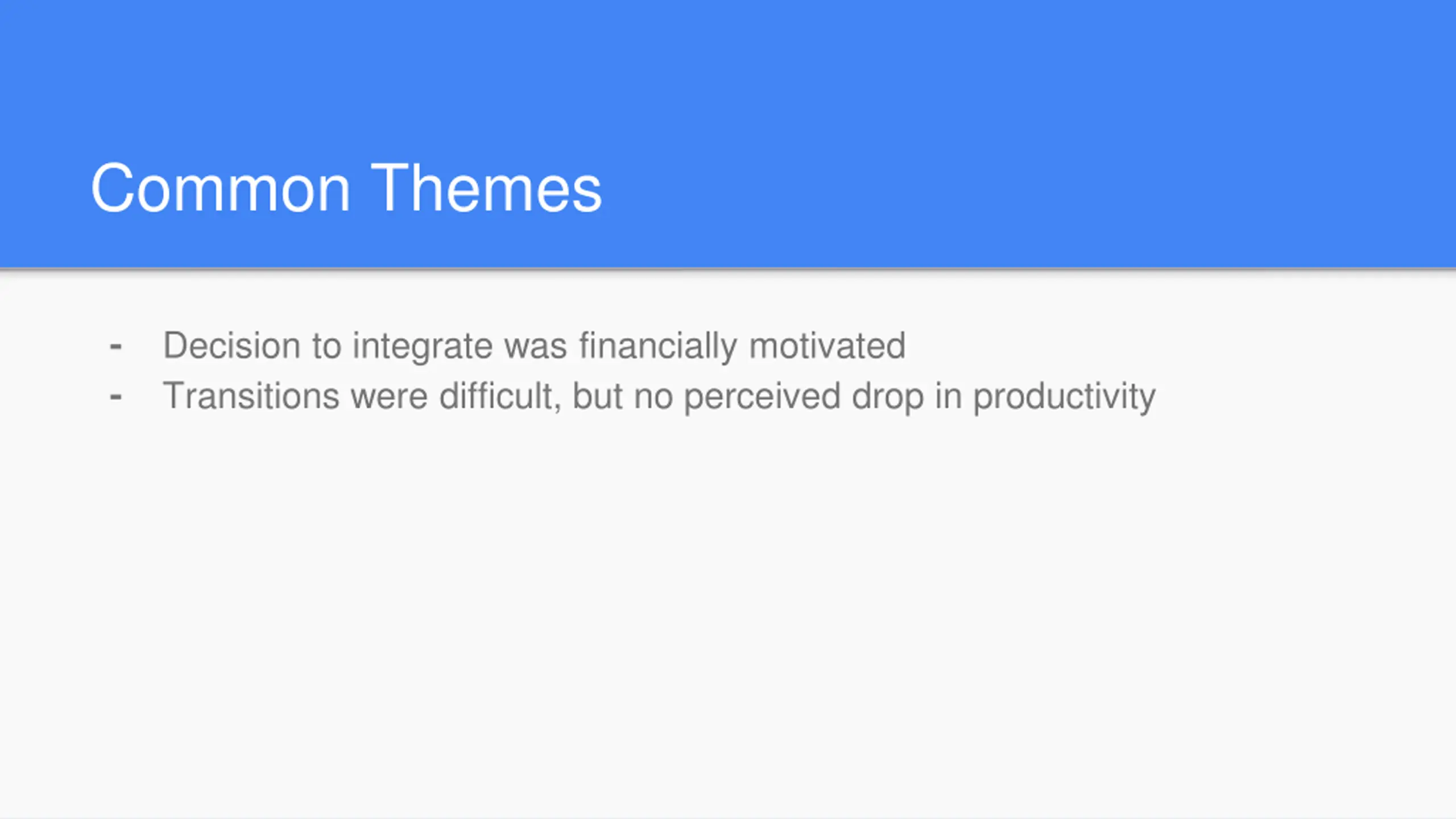 Common Themes

- Decision to integrate was financially motivated
- Transitions were difficult, but no perceived drop in productivity